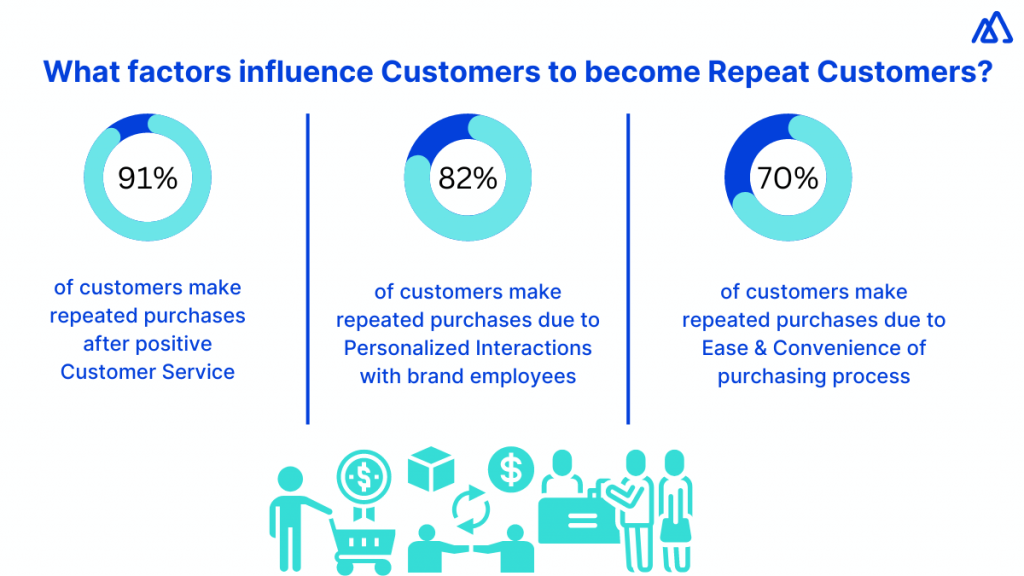 What factors influence Customers to become Repeat Customers?

91%

of customers make repeated purchases after positive Customer Service

82%

of customers make repeated purchases due to Personalized Interactions with brand employees

70%

of customers make repeated purchases due to Ease & Convenience of purchasing process

$

$